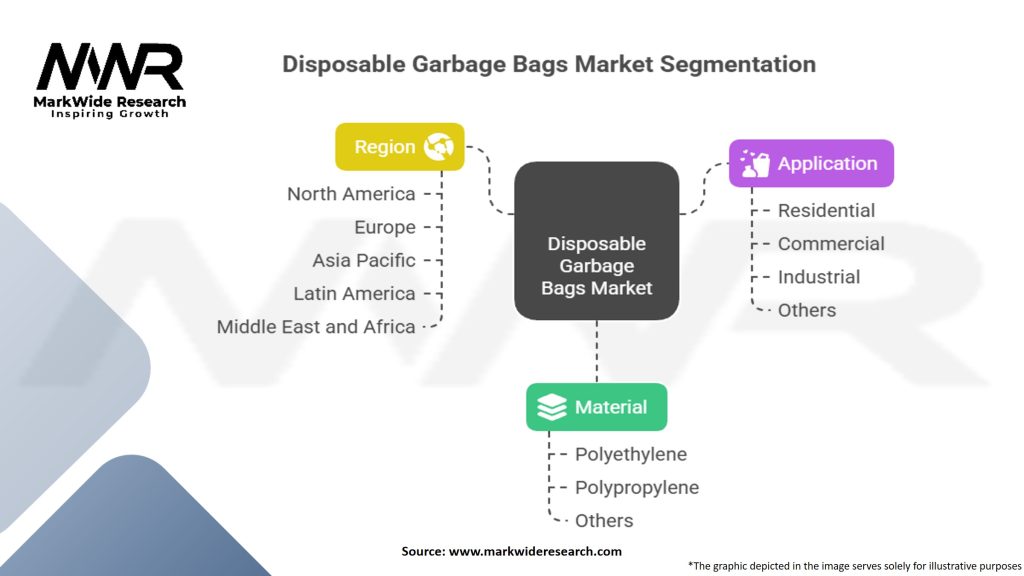 MWR
MarkWide Research
Inspiring Growth

Disposable Garbage Bags Market Segmentation

Region
North America
Europe
Asia Pacific
Latin America
Middle East and Africa

Disposable Garbage Bags Market

Application
Residential
Commercial
Industrial
Others

Material
Polyethylene
Polypropylene
Others

Source: www.markwideresearch.com

*The graphic depicted in the image serves solely for illustrative purposes